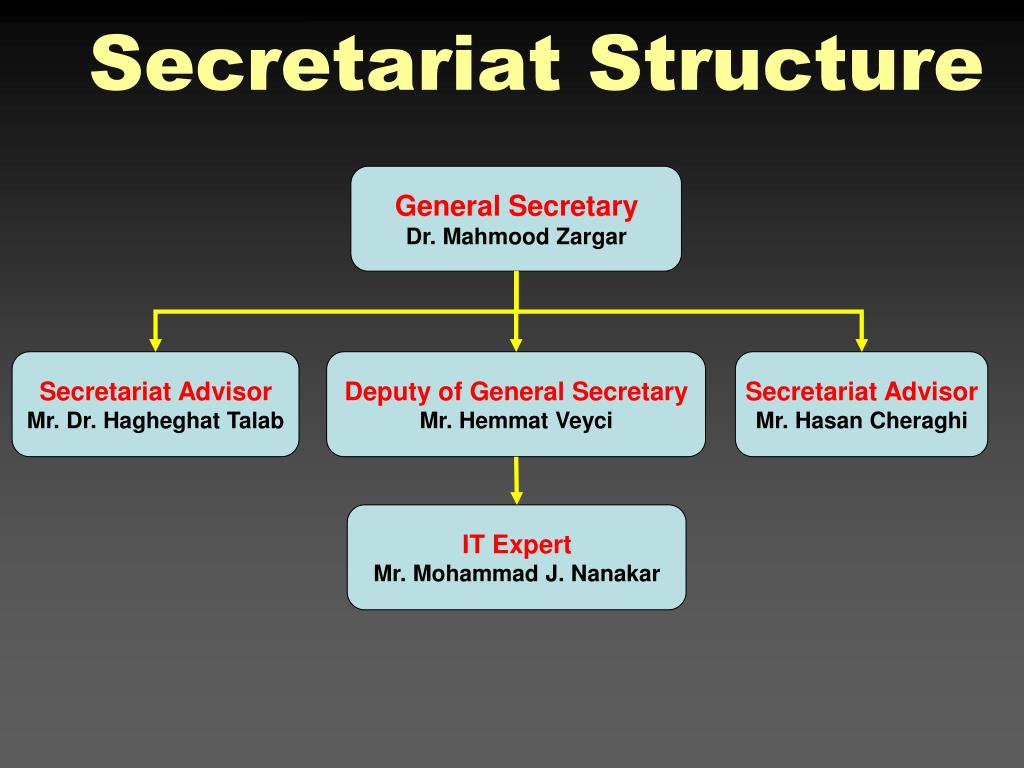 Secretariat Structure

General Secretary
Dr. Mahmood Zargar

Secretariat Advisor
Mr. Dr. Hagheghat Talab

Deputy of General Secretary
Mr. Hemmat Veyci

Secretariat Advisor
Mr. Hasan Cheraghi

IT Expert
Mr. Mohammad J. Nanakar